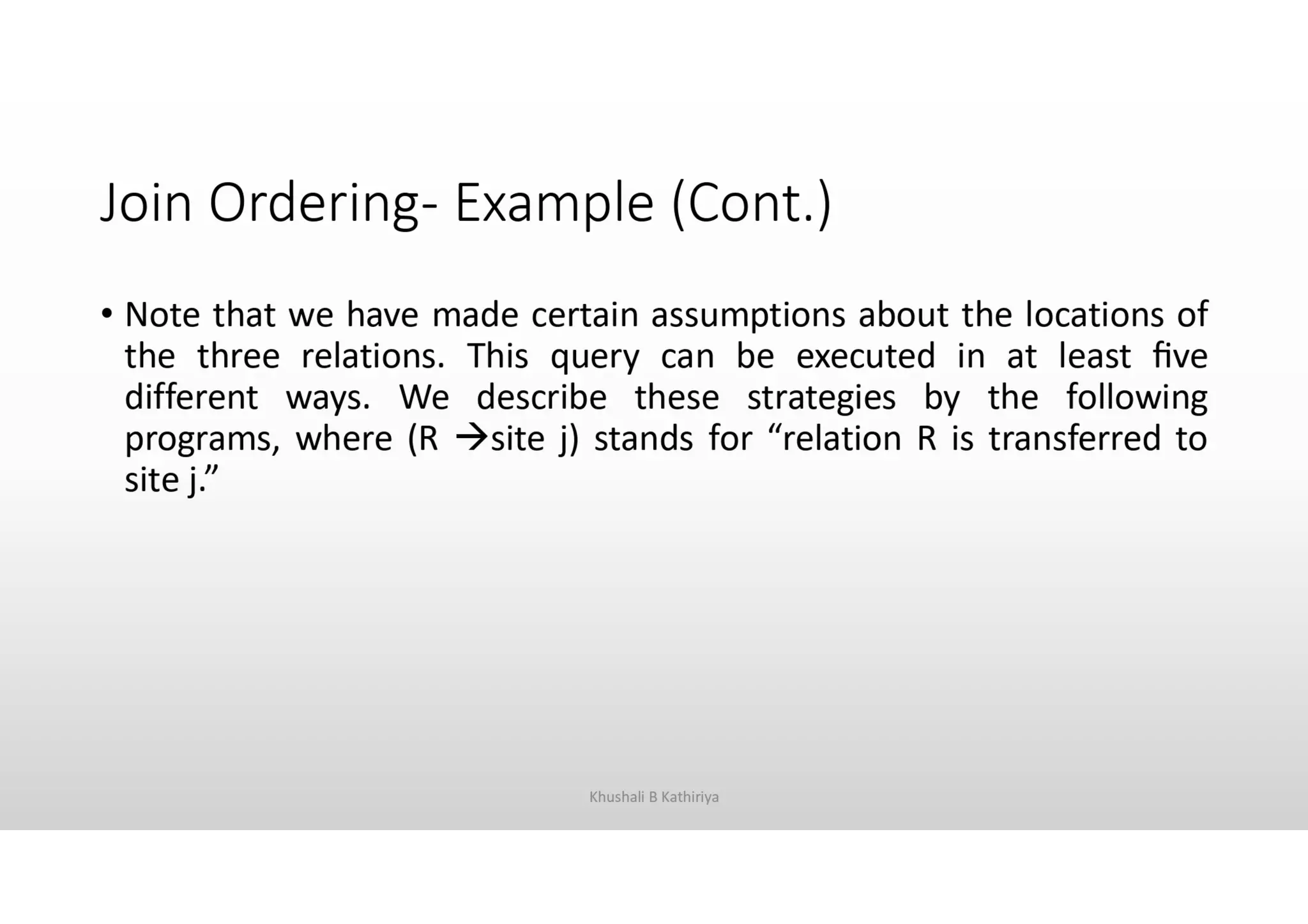 Join Ordering- Example (Cont.)

• Note that we have made certain assumptions about the locations of the three relations. This query can be executed in at least five different ways. We describe these strategies by the following programs, where (R →site j) stands for “relation R is transferred to site j.”

Khushali B Kathiriya